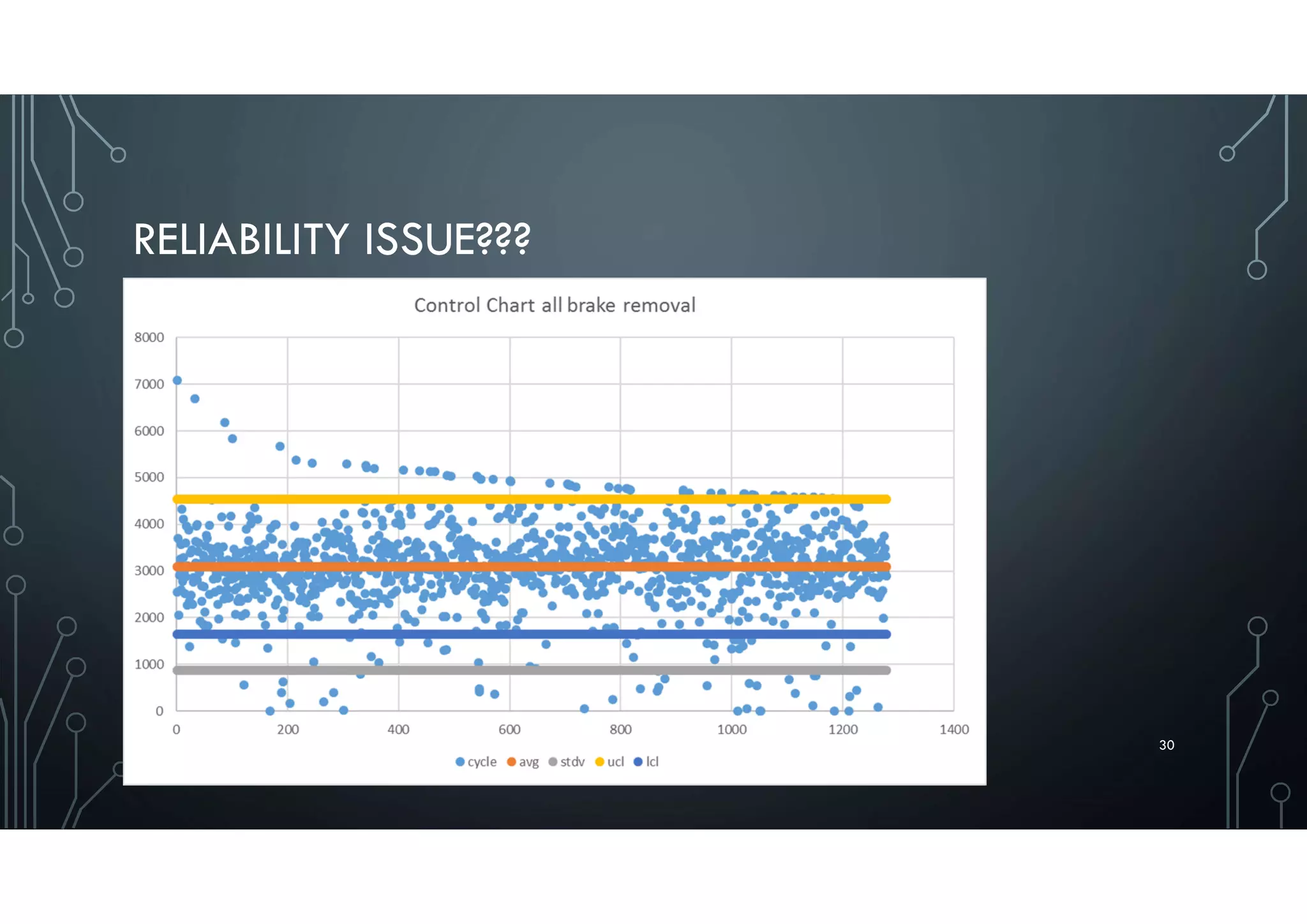 RELIABILITY ISSUE???

Control Chart all brake removal

8000
7000
6000
5000
4000
3000
2000
1000
0

0 200 400 600 800 1000 1200 1400

cycle avg stdv ucl lcl

30